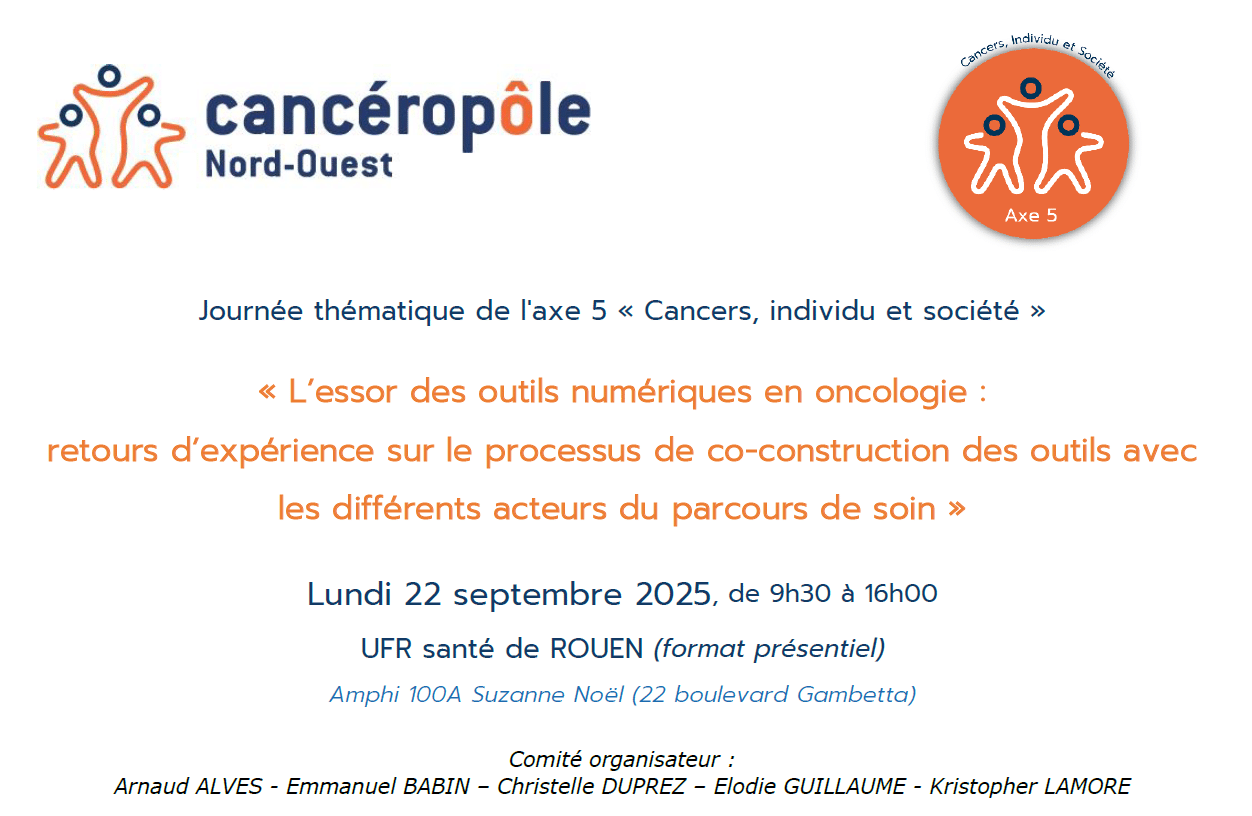 cancéropôle
Nord-Ouest

Cancers, Individu et Société
Axe 5

Journée thématique de l'axe 5 « Cancers, individu et société »

« L'essor des outils numériques en oncologie : retours d'expérience sur le processus de co-construction des outils avec les différents acteurs du parcours de soin »

Lundi 22 septembre 2025, de 9h30 à 16h00

UFR santé de ROUEN (format présentiel)

Amphi 100A Suzanne Noël (22 boulevard Gambetta)

Comité organisateur :
Arnaud ALVES - Emmanuel BABIN – Christelle DUPREZ – Elodie GUILLAUME - Kristopher LAMORE